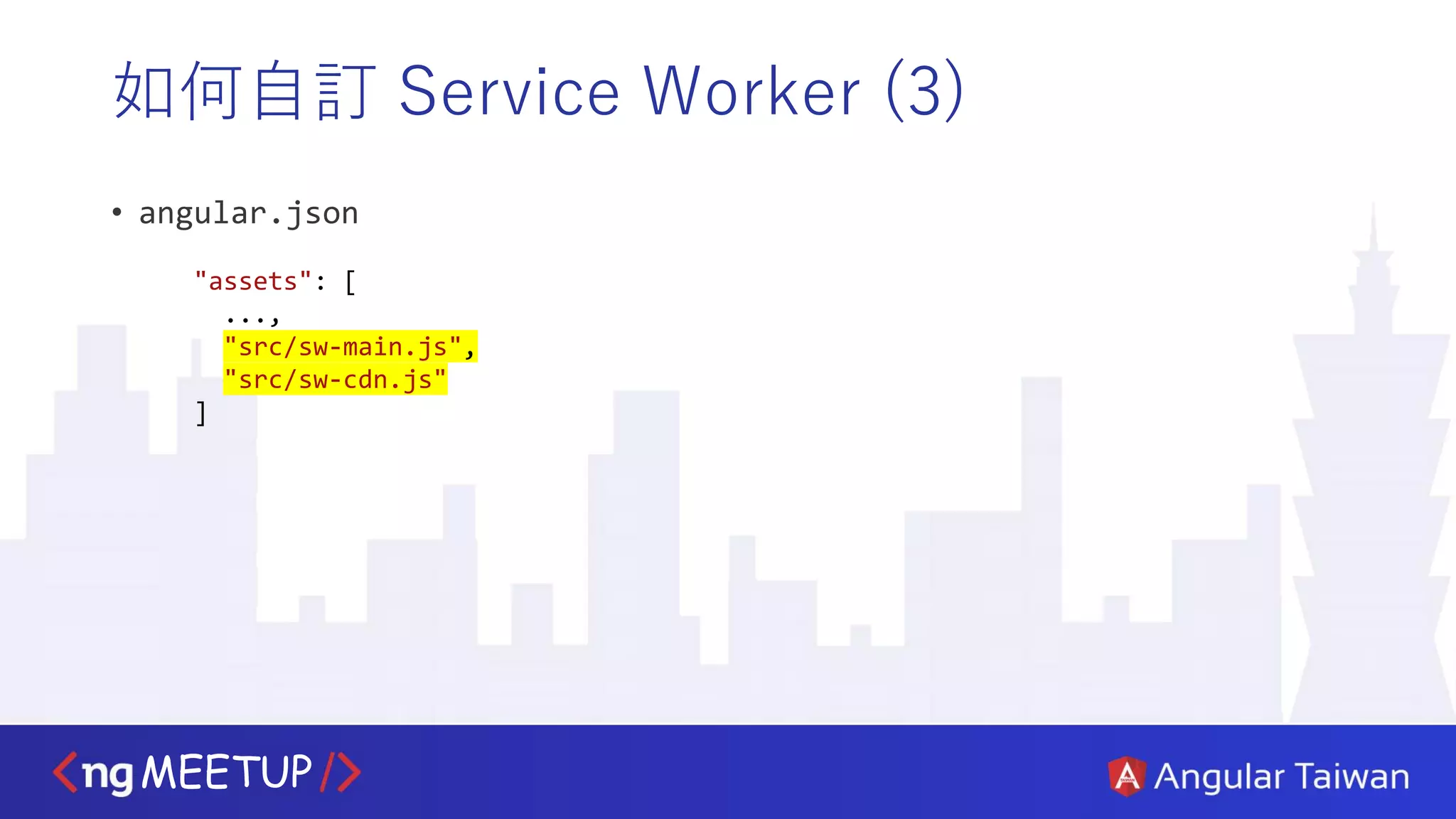 如何自訂 Service Worker (3)

• angular.json

"assets": [
  ...,
  "src/sw-main.js",
  "src/sw-cdn.js"
]

<ng MEETUP />

Angular Taiwan